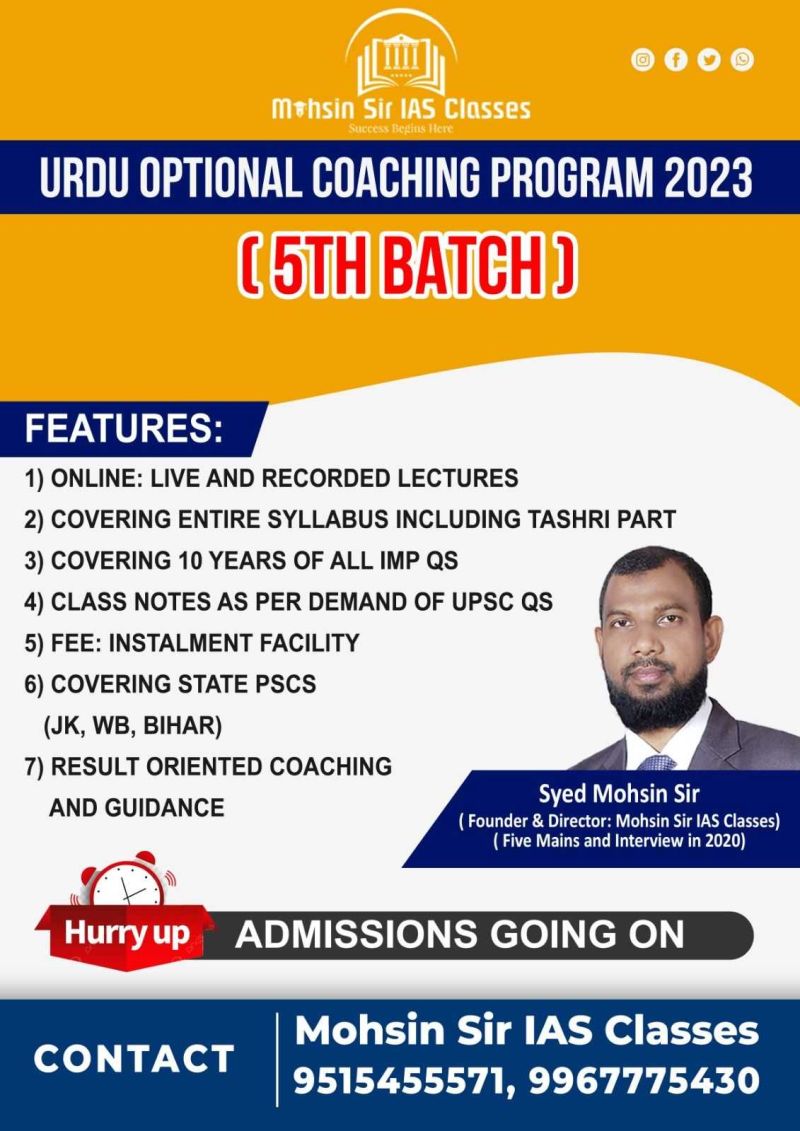 Mohsin Sir IAS Classes
Success Begins Here

URDU OPTIONAL COACHING PROGRAM 2023

( 5TH BATCH )

FEATURES:

1) ONLINE: LIVE AND RECORDED LECTURES
2) COVERING ENTIRE SYLLABUS INCLUDING TASHRI PART
3) COVERING 10 YEARS OF ALL IMP QS
4) CLASS NOTES AS PER DEMAND OF UPSC QS
5) FEE: INSTALMENT FACILITY
6) COVERING STATE PSCS (JK, WB, BIHAR)
7) RESULT ORIENTED COACHING AND GUIDANCE

Syed Mohsin Sir
( Founder & Director: Mohsin Sir IAS Classes)
( Five Mains and Interview in 2020)

Hurry up
ADMISSIONS GOING ON

CONTACT
Mohsin Sir IAS Classes
9515455571, 9967775430